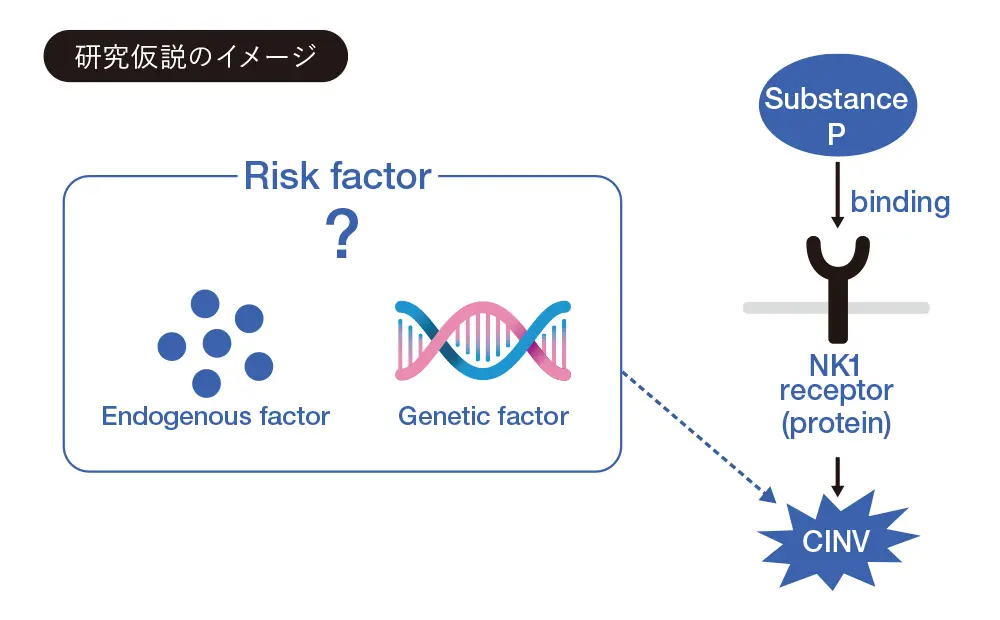 研究仮説のイメージ

Risk factor

?

Endogenous factor

Genetic factor

Substance P

binding

NK1 receptor (protein)

CINV